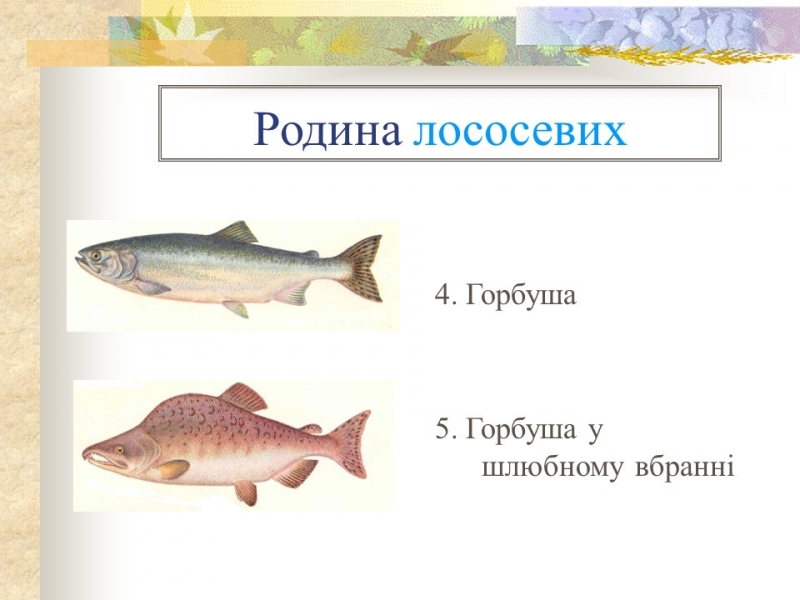 Родина лососевих

4. Горбуша

5. Горбуша у шлюбному вбранні